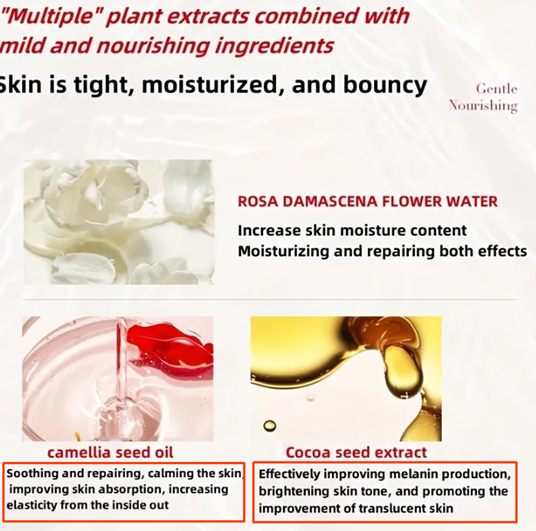 "Multiple" plant extracts combined with mild and nourishing ingredients

Skin is tight, moisturized, and bouncy

Gentle Nourishing

ROSA DAMASCENA FLOWER WATER

Increase skin moisture content
Moisturizing and repairing both effects

camellia seed oil

Soothing and repairing, calming the skin, improving skin absorption, increasing elasticity from the inside out

Cocoa seed extract

Effectively improving melanin production, brightening skin tone, and promoting the improvement of translucent skin